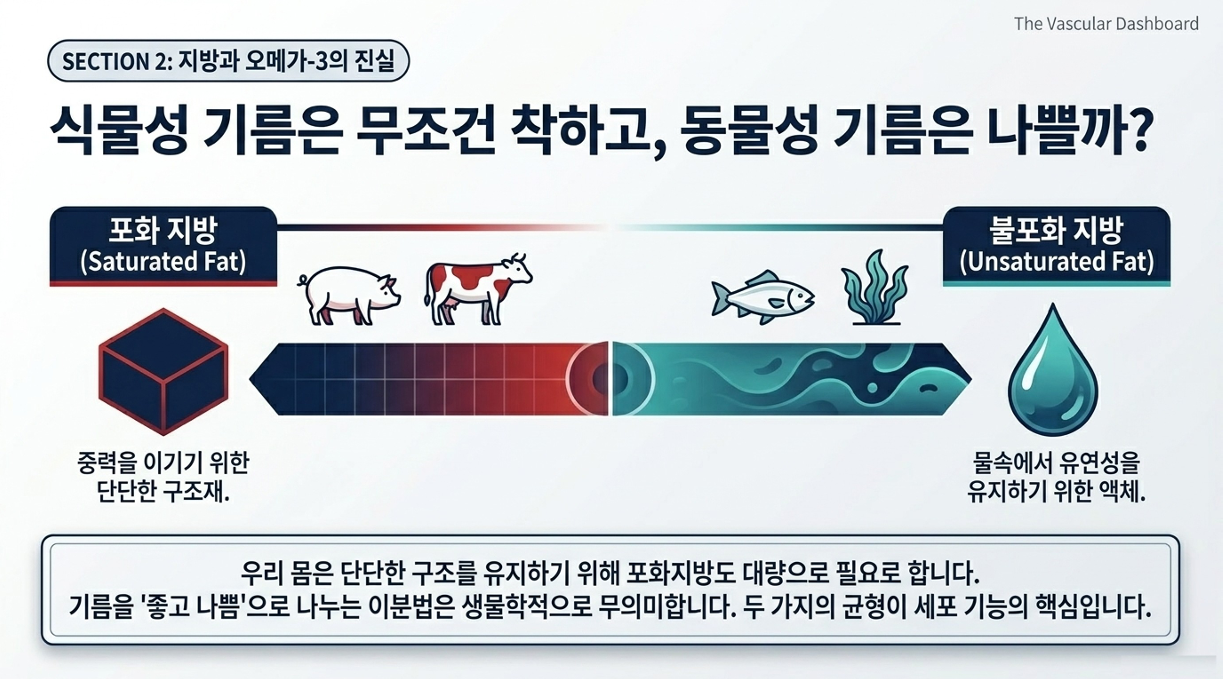 The Vascular Dashboard

SECTION 2: 지방과 오메가-3의 진실

식물성 기름은 무조건 착하고, 동물성 기름은 나쁠까?

포화 지방
(Saturated Fat)

불포화 지방
(Unsaturated Fat)

중력을 이기기 위한 단단한 구조재.

물속에서 유연성을 유지하기 위한 액체.

우리 몸은 단단한 구조를 유지하기 위해 포화지방도 대량으로 필요로 합니다.
기름을 '좋고 나쁨'으로 나누는 이분법은 생물학적으로 무의미합니다. 두 가지의 균형이 세포 기능의 핵심입니다.